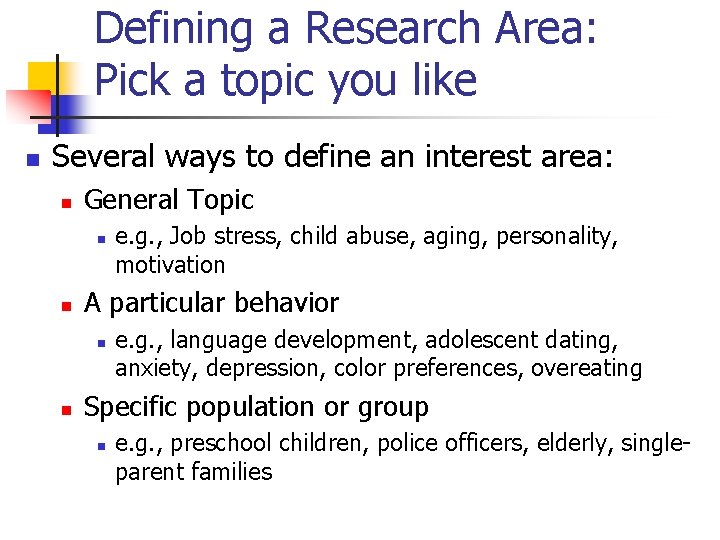 Defining a Research Area: Pick a topic you like

Several ways to define an interest area:

General Topic

e.g., Job stress, child abuse, aging, personality, motivation

A particular behavior

e.g., language development, adolescent dating, anxiety, depression, color preferences, overeating

Specific population or group

e.g., preschool children, police officers, elderly, single-parent families